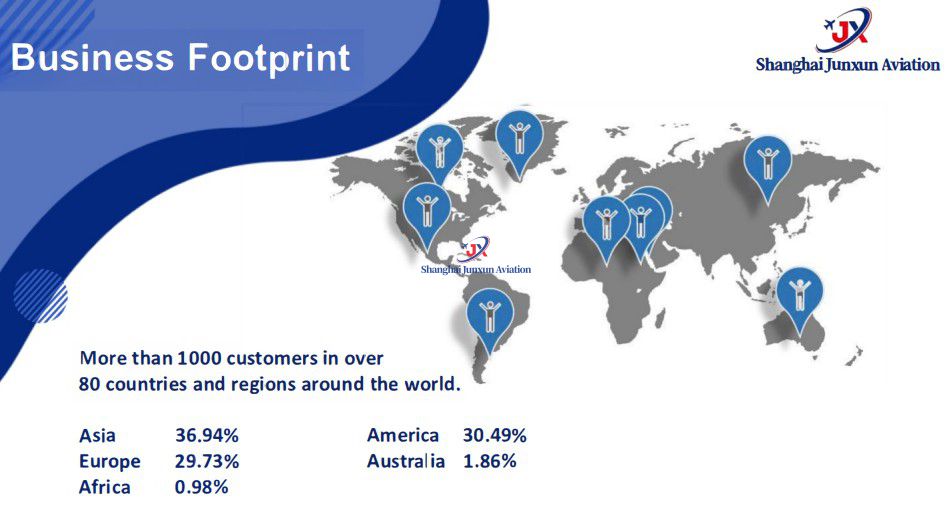 Business Footprint

JX
Shanghai Junxun Aviation

JX
Shanghai Junxun Aviation

More than 1000 customers in over 80 countries and regions around the world.

Asia 36.94%
Europe 29.73%
Africa 0.98%

America 30.49%
Australia 1.86%